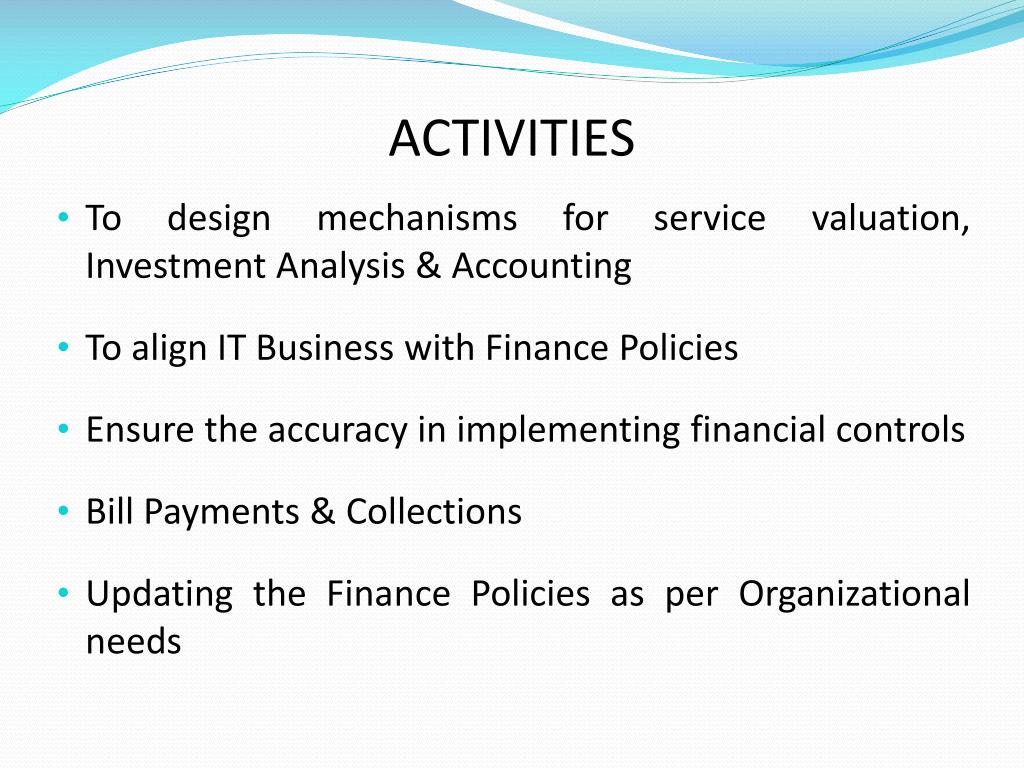 ACTIVITIES

• To design mechanisms for service valuation, Investment Analysis & Accounting

• To align IT Business with Finance Policies

• Ensure the accuracy in implementing financial controls

• Bill Payments & Collections

• Updating the Finance Policies as per Organizational needs